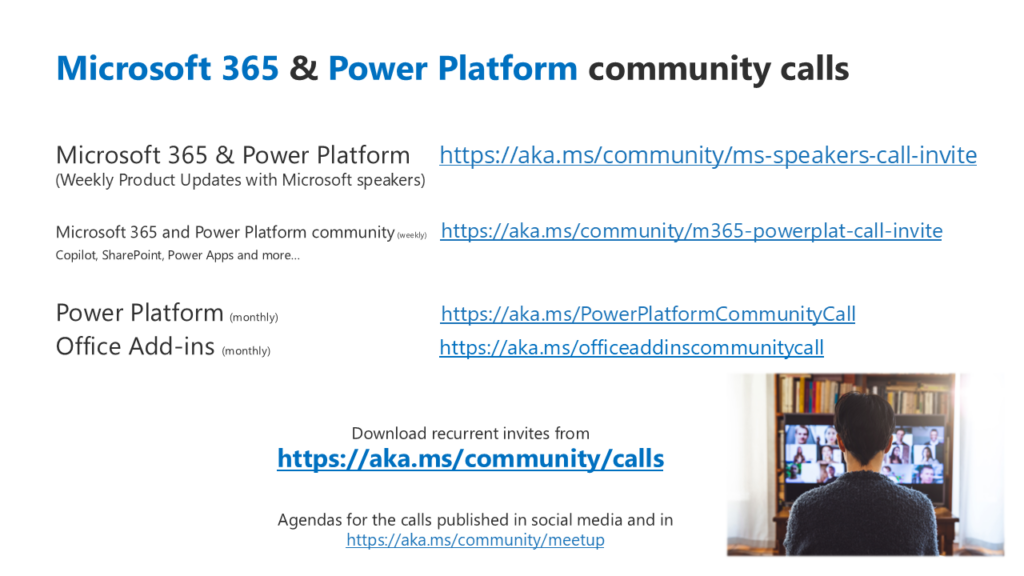 Microsoft 365 & Power Platform community calls

Microsoft 365 & Power Platform https://aka.ms/community/ms-speakers-call-invite
(Weekly Product Updates with Microsoft speakers)

Microsoft 365 and Power Platform community (weekly) https://aka.ms/community/m365-powerplat-call-invite
Copilot, SharePoint, Power Apps and more…

Power Platform (monthly) https://aka.ms/PowerPlatformCommunityCall
Office Add-ins (monthly) https://aka.ms/officeaddinscommunitycall

Download recurrent invites from
https://aka.ms/community/calls

Agendas for the calls published in social media and in
https://aka.ms/community/meetup